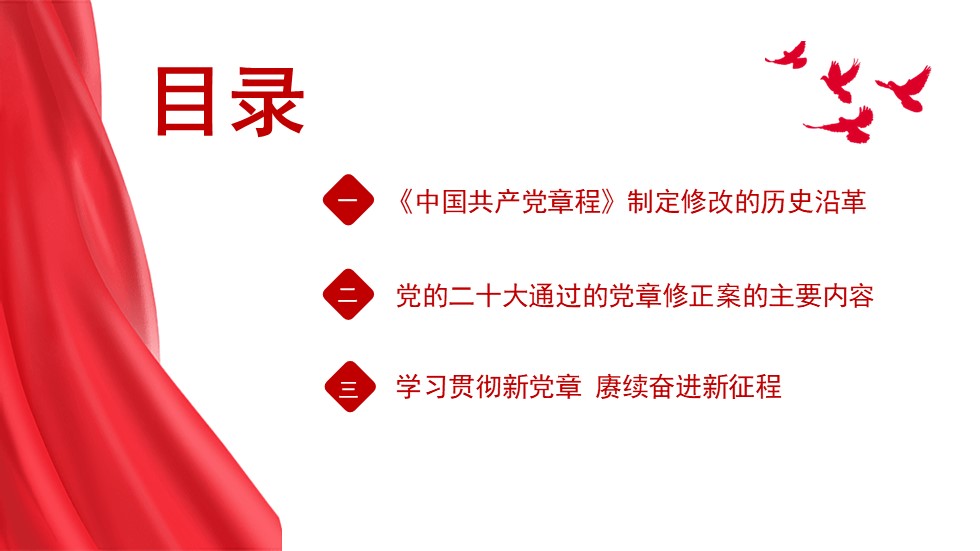 目录

一 《中国共产党章程》制定修改的历史沿革

二 党的二十大通过的党章修正案的主要内容

三 学习贯彻新党章 赓续奋进新征程